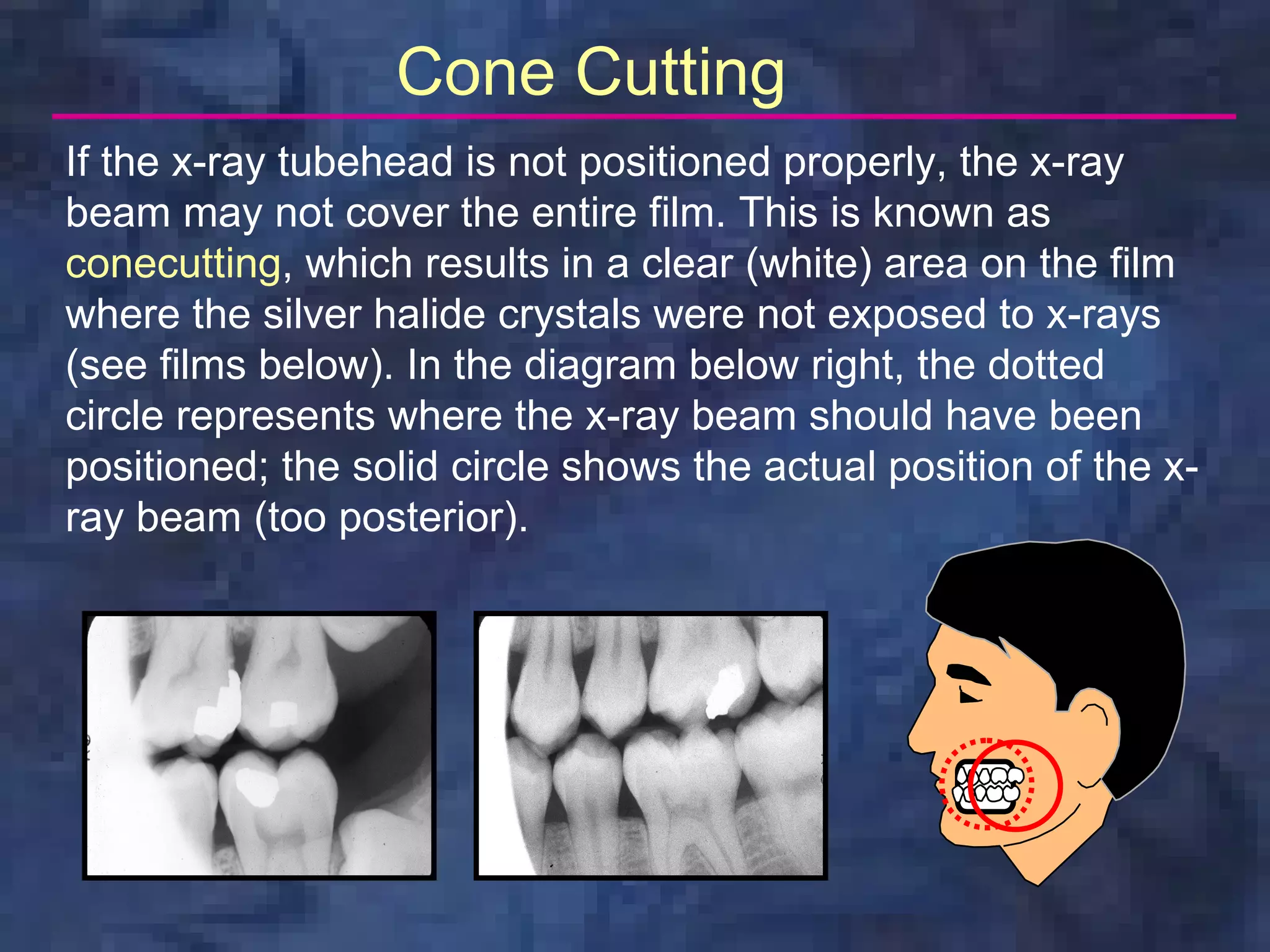 Cone Cutting

If the x-ray tubehead is not positioned properly, the x-ray beam may not cover the entire film. This is known as conecutting, which results in a clear (white) area on the film where the silver halide crystals were not exposed to x-rays (see films below). In the diagram below right, the dotted circle represents where the x-ray beam should have been positioned; the solid circle shows the actual position of the x-ray beam (too posterior).